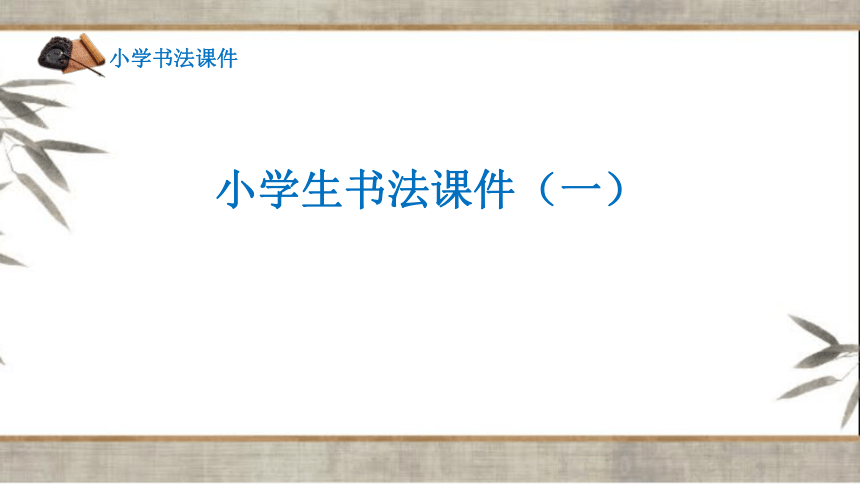 小学书法课件

小学生书法课件（一）